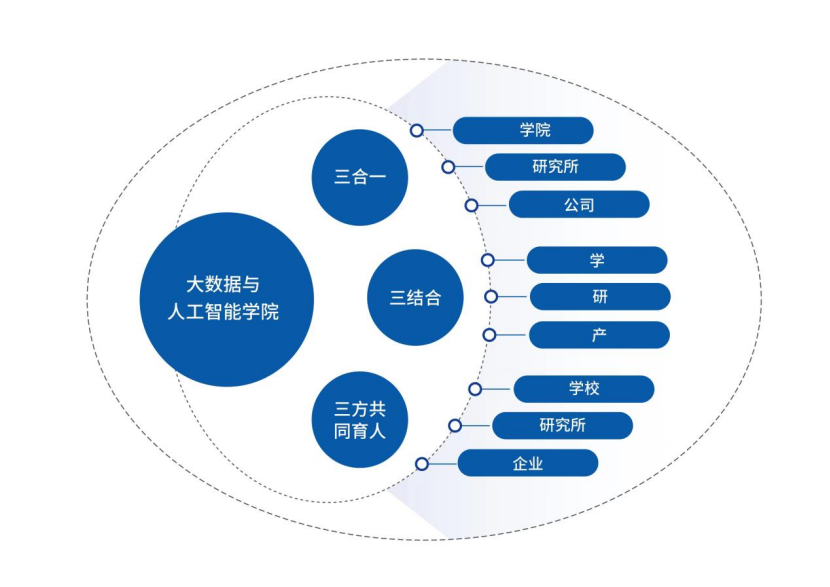 大数据与人工智能学院

三合一

学院

研究所

公司

三结合

学

研

产

三方共同育人

学校

研究所

企业